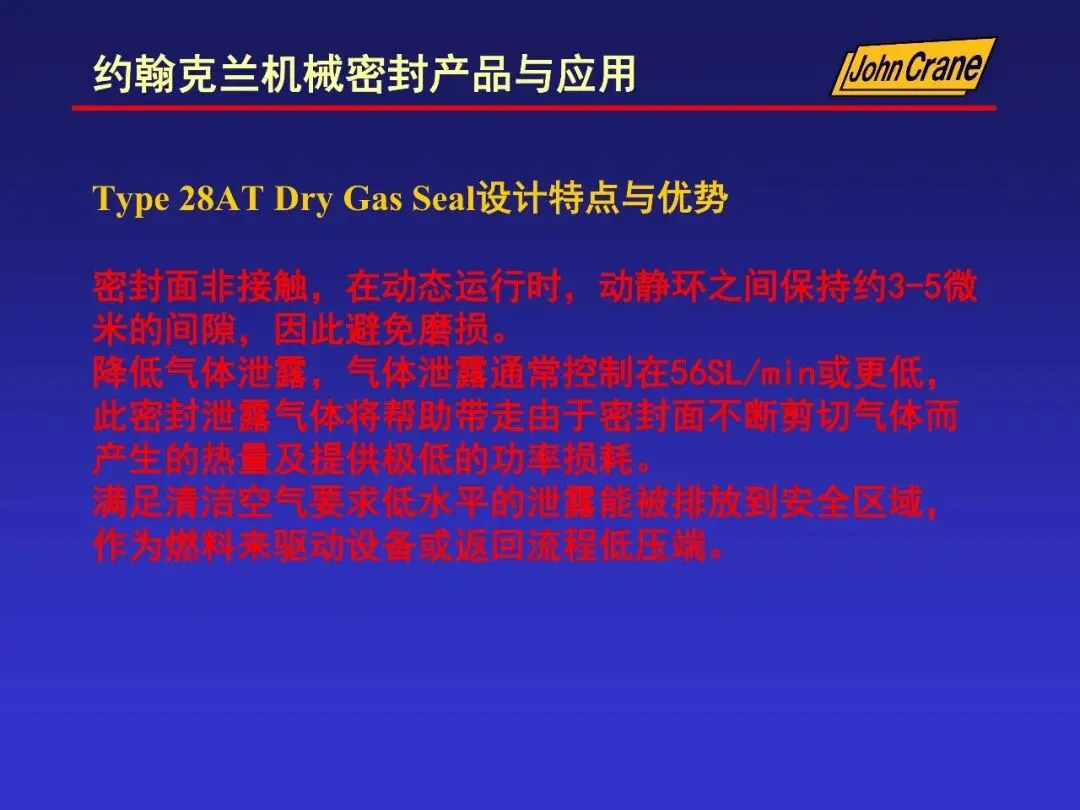 约翰克兰机械密封产品与应用

John Crane

Type 28AT Dry Gas Seal设计特点与优势

密封面非接触，在动态运行时，动静环之间保持约3-5微米的间隙，因此避免磨损。
降低气体泄露，气体泄露通常控制在56SL/min或更低，此密封泄露气体将帮助带走由于密封面不断剪切气体而产生的热量及提供极低的功率损耗。
满足清洁空气要求低水平的泄露能被排放到安全区域，作为燃料来驱动设备或返回流程低压端。